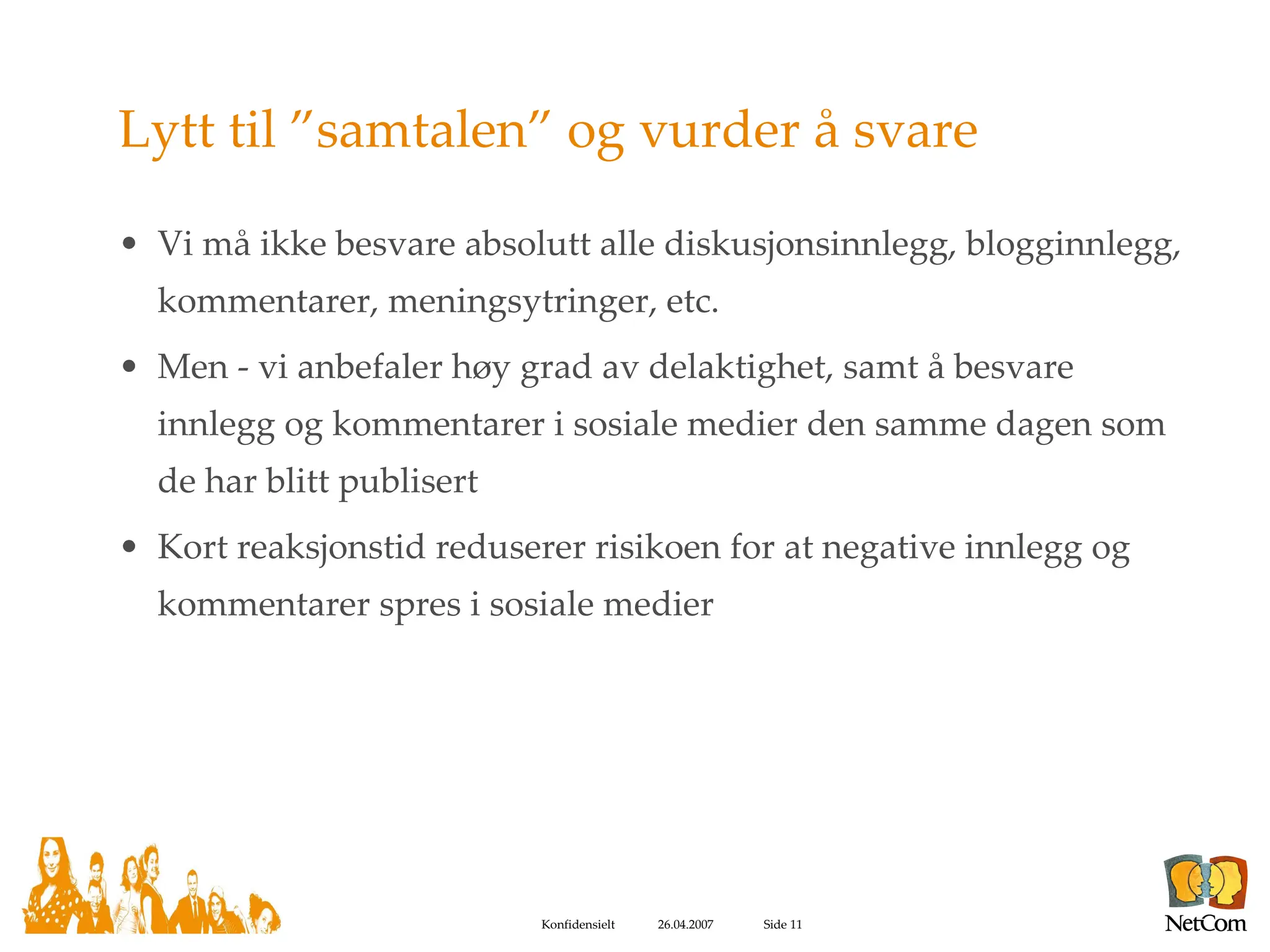 Lytt til ”samtalen” og vurder å svare

• Vi må ikke besvare absolutt alle diskusjonsinnlegg, blogginnlegg, kommentarer, meningsytringer, etc.

• Men - vi anbefaler høy grad av delaktighet, samt å besvare innlegg og kommentarer i sosiale medier den samme dagen som de har blitt publisert

• Kort reaksjonstid reduserer risikoen for at negative innlegg og kommentarer spres i sosiale medier

Konfidensielt 26.04.2007 Side 11

NetCom